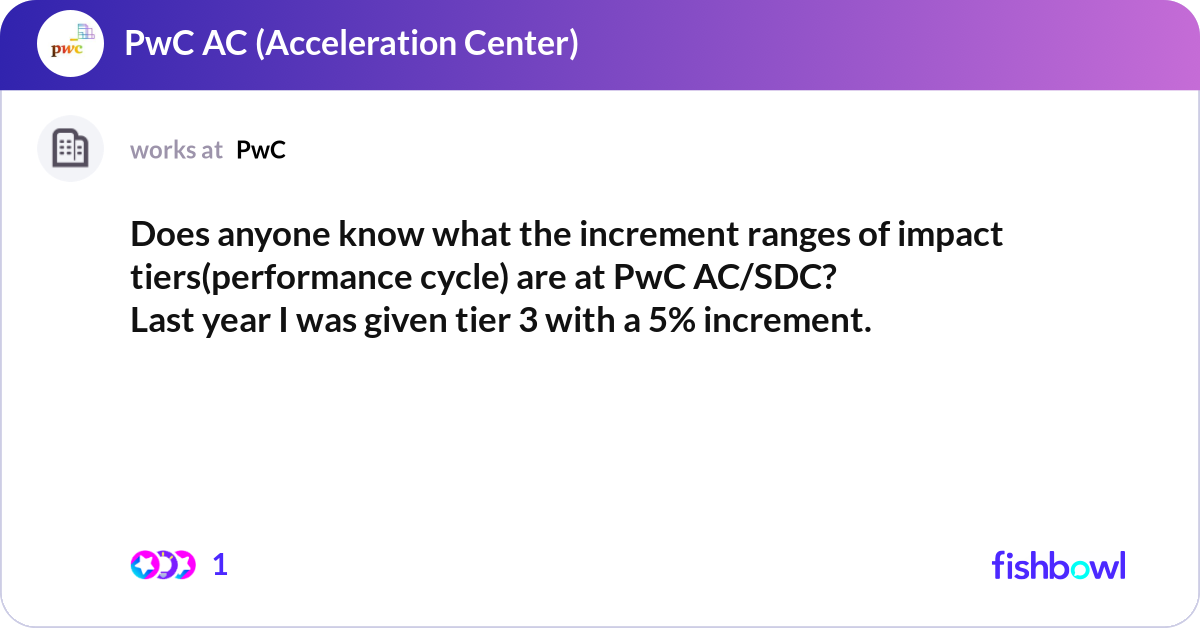 pwc

PwC AC (Acceleration Center)

works at PwC

Does anyone know what the increment ranges of impact tiers(performance cycle) are at PwC AC/SDC?
Last year I was given tier 3 with a 5% increment.

1

fishbowl